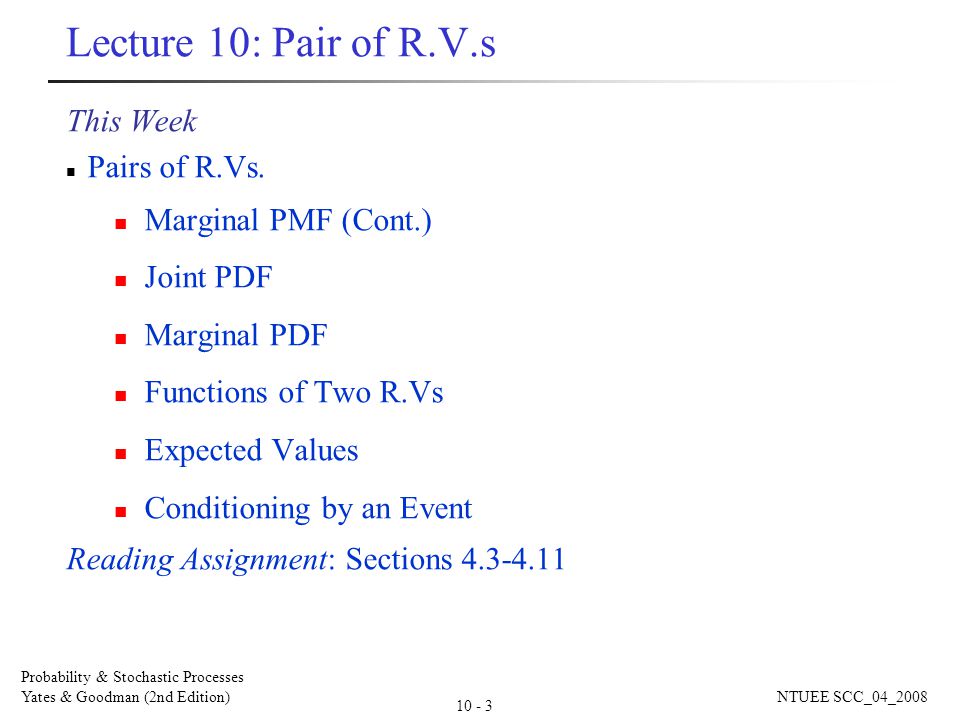 Lecture 10: Pair of R.V.s

This Week

Pairs of R.Vs.

Marginal PMF (Cont.)

Joint PDF

Marginal PDF

Functions of Two R.Vs

Expected Values

Conditioning by an Event

Reading Assignment: Sections 4.3-4.11

Probability & Stochastic Processes
Yates & Goodman (2nd Edition)

10 - 3

NTUEE SCC_04_2008